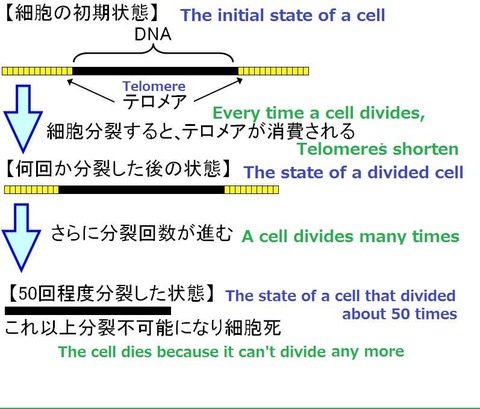 【細胞の初期状態】 The initial state of a cell

DNA

Telomere
テロメア

Every time a cell divides,
細胞分裂すると、テロメアが消費される
Telomeres shorten

【何回か分裂した後の状態】 The state of a divided cell

さらに分裂回数が進む A cell divides many times

【50回程度分裂した状態】 The state of a cell that divided about 50 times

これ以上分裂不可能になり細胞死

The cell dies because it can't divide any more